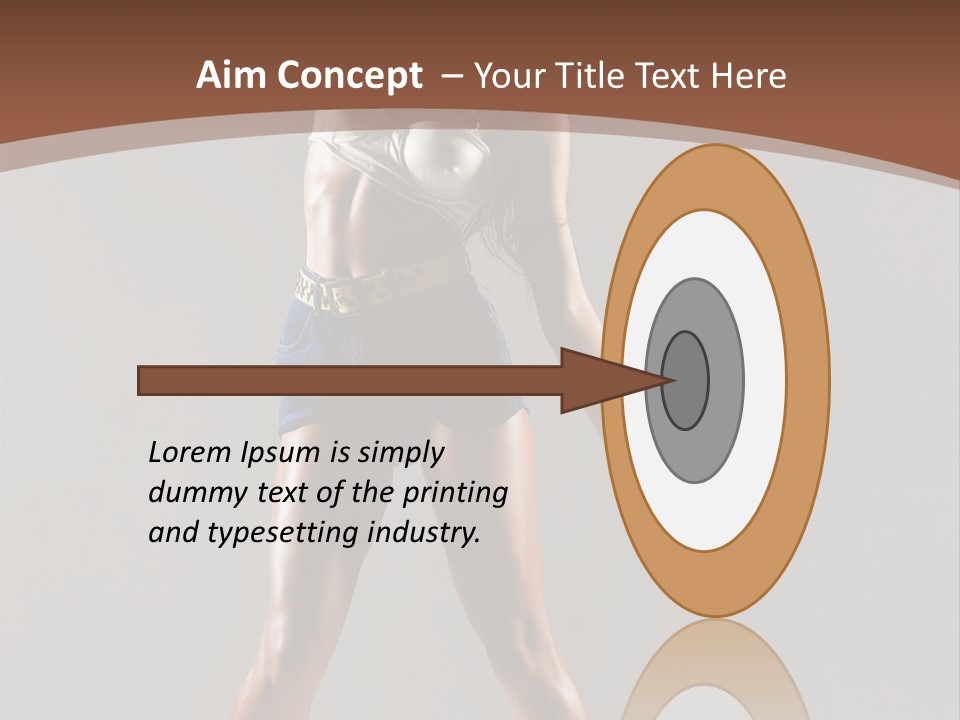 Aim Concept – Your Title Text Here

Lorem Ipsum is simply dummy text of the printing and typesetting industry.